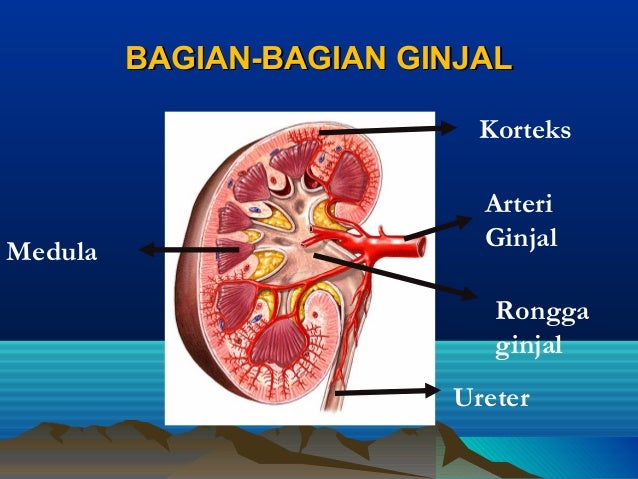 BAGIAN-BAGIAN GINJAL

Korteks

Arteri Ginjal

Medula

Rongga ginjal

Ureter